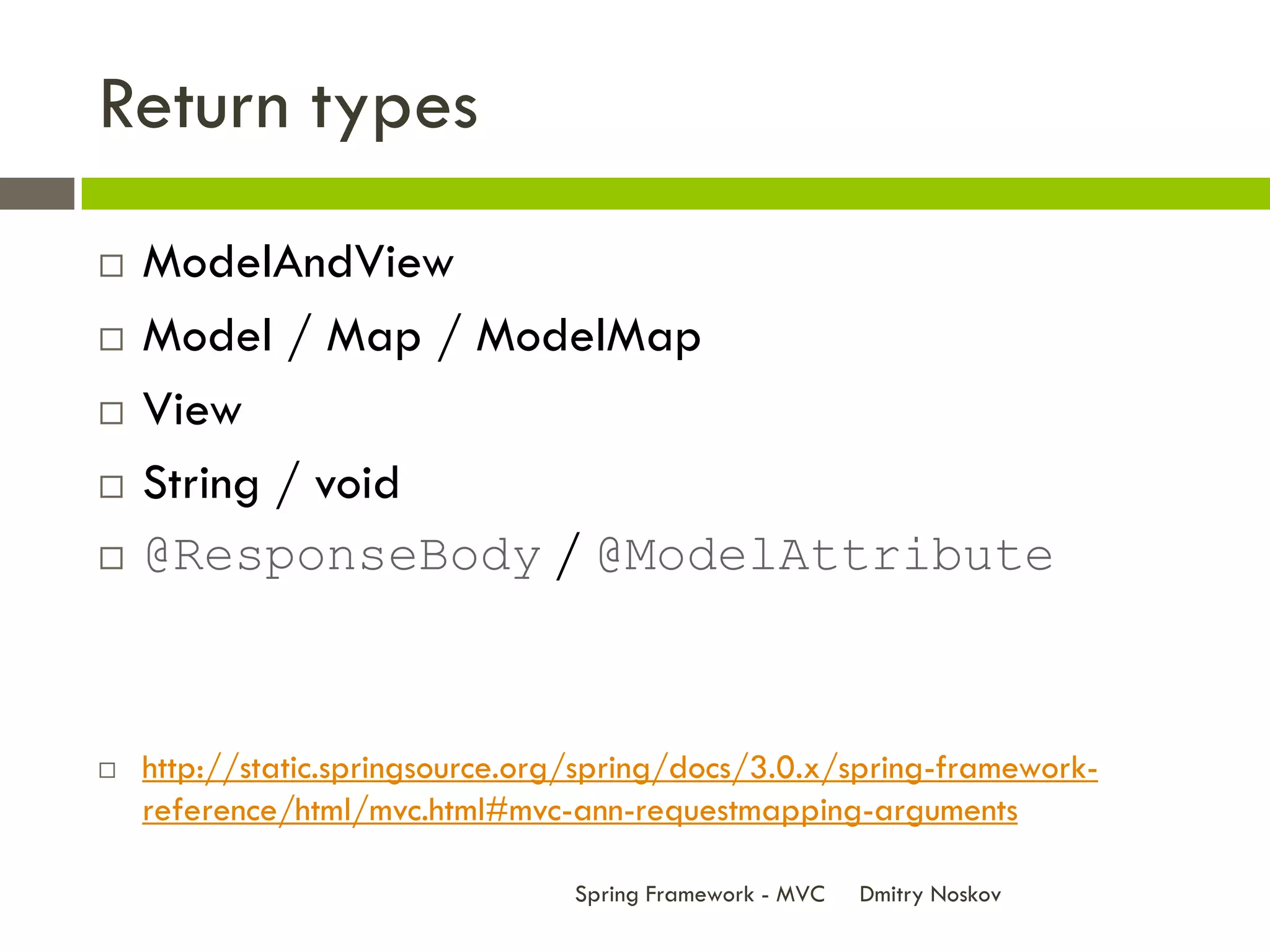 Return types

□ ModelAndView
□ Model / Map / ModelMap
□ View
□ String / void
□ @ResponseBody / @ModelAttribute

□ http://static.springsource.org/spring/docs/3.0.x/spring-framework-reference/html/mvc.html#mvc-ann-requestmapping-arguments

Spring Framework - MVC Dmitry Noskov